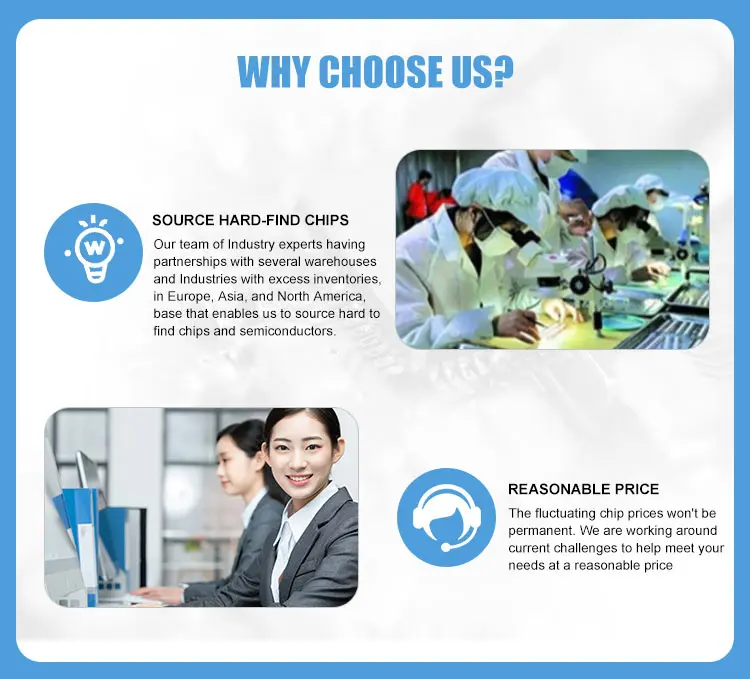 WHY CHOOSE US?

W

SOURCE HARD-FIND CHIPS

Our team of Industry experts having partnerships with several warehouses and Industries with excess inventories, in Europe, Asia, and North America, base that enables us to source hard to find chips and semiconductors.

REASONABLE PRICE

The fluctuating chip prices won't be permanent. We are working around current challenges to help meet your needs at a reasonable price